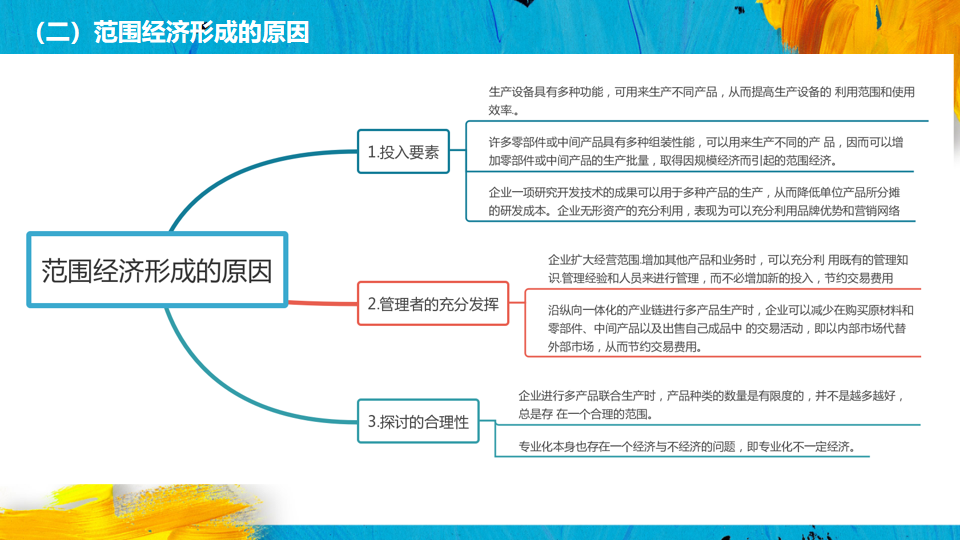 （二）范围经济形成的原因

范围经济形成的原因

1.投入要素

生产设备具有多种功能，可用来生产不同产品，从而提高生产设备的 利用范围和使用效率。

许多零部件或中间产品具有多种组装性能，可以用来生产不同的产 品，因而可以增加零部件或中间产品的生产批量，取得因规模经济而引起的范围经济。

企业一项研究开发技术的成果可以用于多种产品的生产，从而降低单位产品所分摊的研发成本。企业无形资产的充分利用，表现为可以充分利用品牌优势和营销网络

2.管理者的充分发挥

企业扩大经营范围.增加其他产品和业务时，可以充分利 用既有的管理知识 管理经验和人员来进行管理，而不必增加新的投入，节约交易费用

沿纵向一体化的产业链进行多产品生产时，企业可以减少在购买原材料和零部件、中间产品以及出售自己成品中 的交易活动，即以内部市场代替外部市场，从而节约交易费用。

3.探讨的合理性

企业进行多产品联合生产时，产品种类的数量是有限度的，并不是越多越好，总是存 在一个合理的范围。

专业化本身也存在一个经济与不经济的问题，即专业化不一定经济。